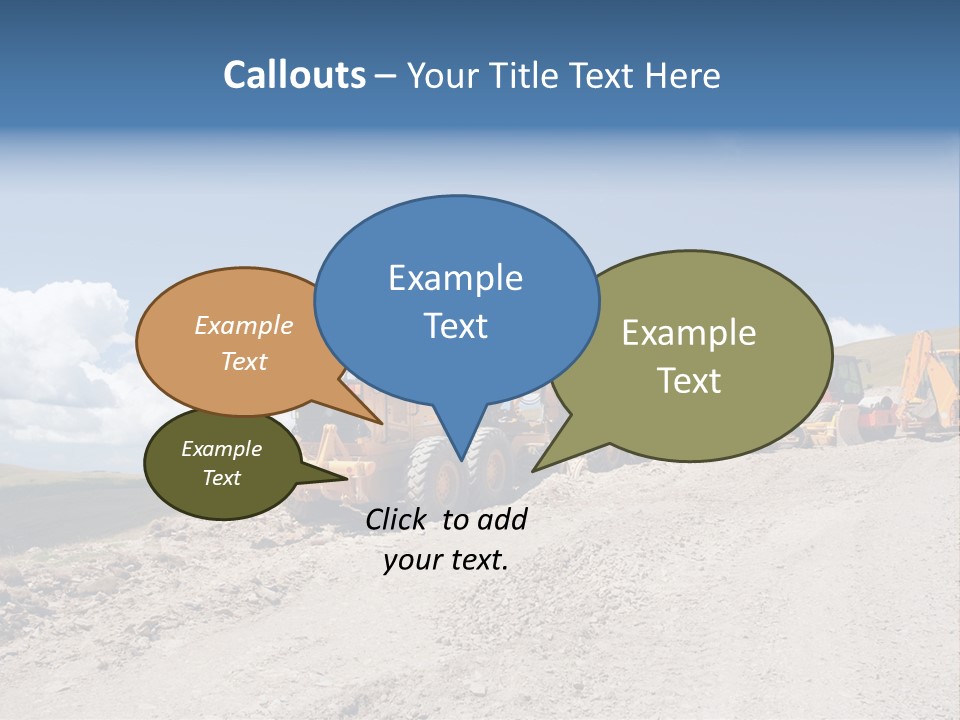 Callouts – Your Title Text Here

Example Text

Example Text

Example Text

Example Text

Click to add your text.